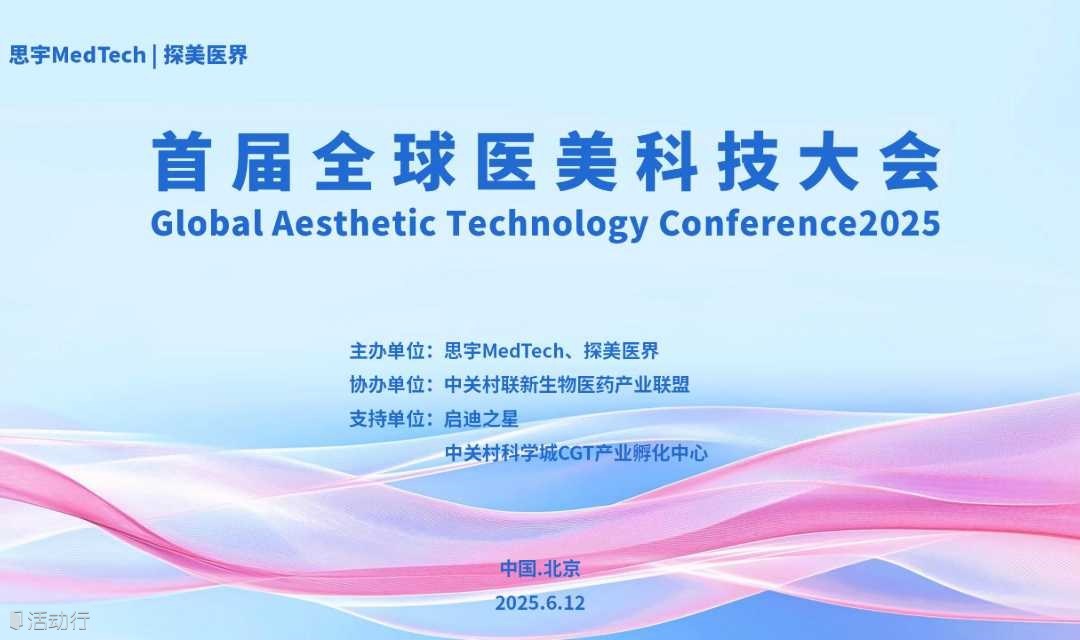 思宇MedTech | 探美医界

首届全球医美科技大会
Global Aesthetic Technology Conference2025

主办单位：思宇MedTech、探美医界
协办单位：中关村联新生物医药产业联盟
支持单位：启迪之星
中关村科学城CGT产业孵化中心

中国.北京
2025.6.12

活动行